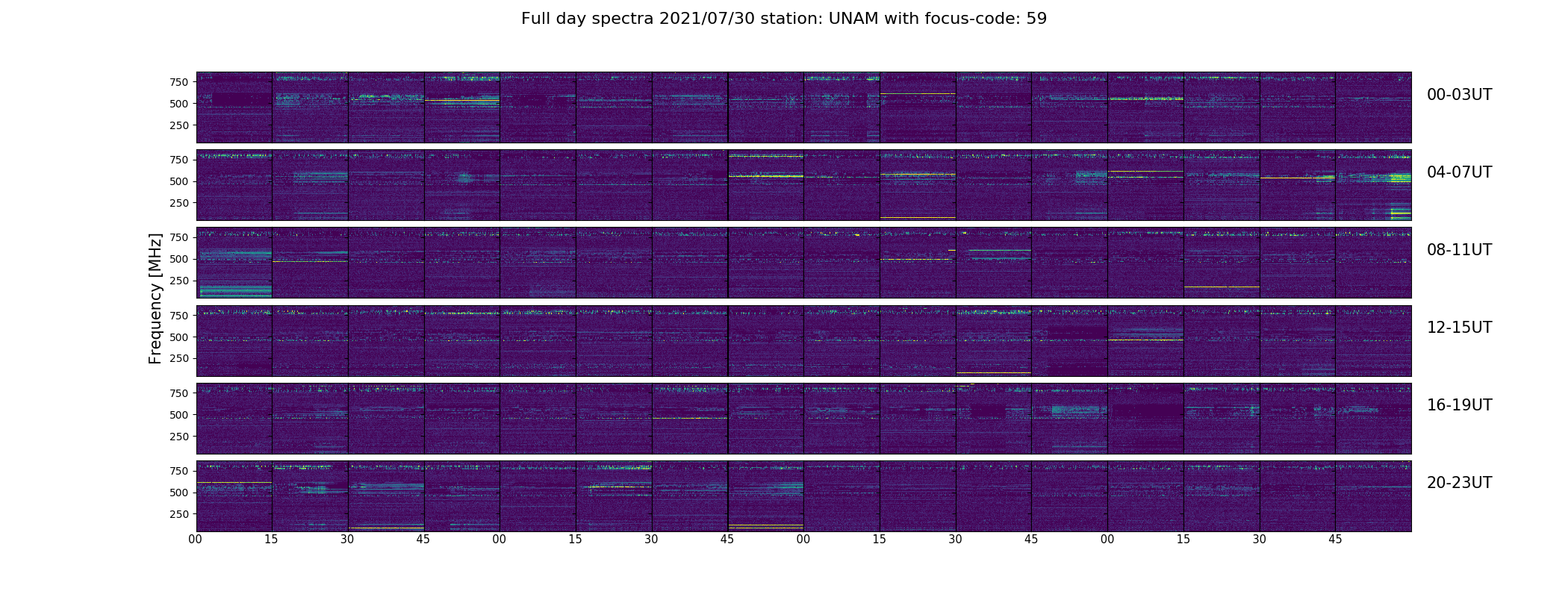 Full day spectra 2021/07/30 station: UNAM with focus-code: 59

Frequency [MHz]

750
500
250
00-03UT

750
500
250
04-07UT

750
500
250
08-11UT

750
500
250
12-15UT

750
500
250
16-19UT

750
500
250
20-23UT

00 15 30 45 00 15 30 45 00 15 30 45 00 15 30 45